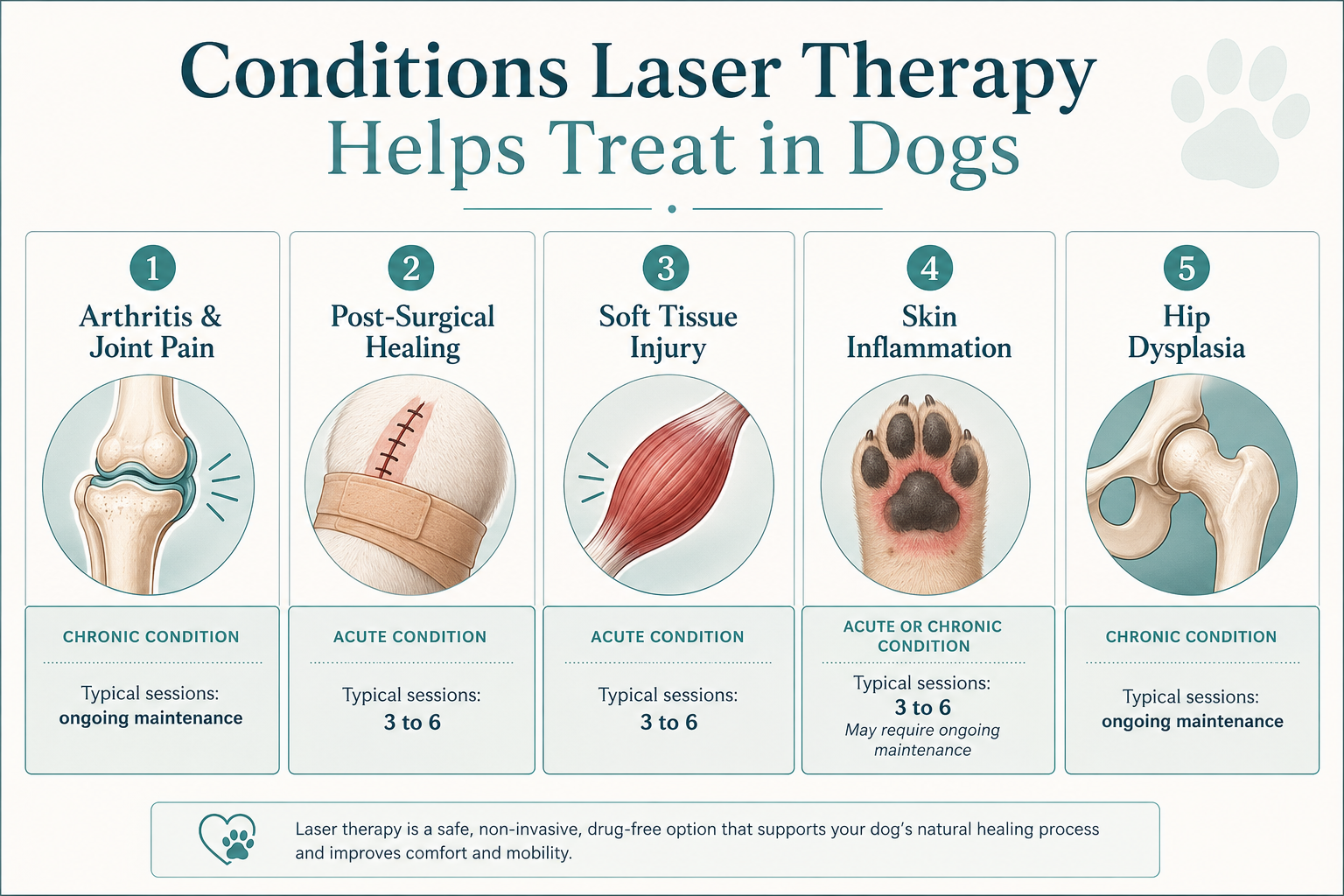 Conditions Laser Therapy Helps Treat in Dogs

1
Arthritis & Joint Pain
CHRONIC CONDITION
Typical sessions:
ongoing maintenance

2
Post-Surgical Healing
ACUTE CONDITION
Typical sessions:
3 to 6

3
Soft Tissue Injury
ACUTE CONDITION
Typical sessions:
3 to 6

4
Skin Inflammation
ACUTE OR CHRONIC CONDITION
Typical sessions:
3 to 6
May require ongoing maintenance

5
Hip Dysplasia
CHRONIC CONDITION
Typical sessions:
ongoing maintenance

Laser therapy is a safe, non-invasive, drug-free option that supports your dog's natural healing process and improves comfort and mobility.